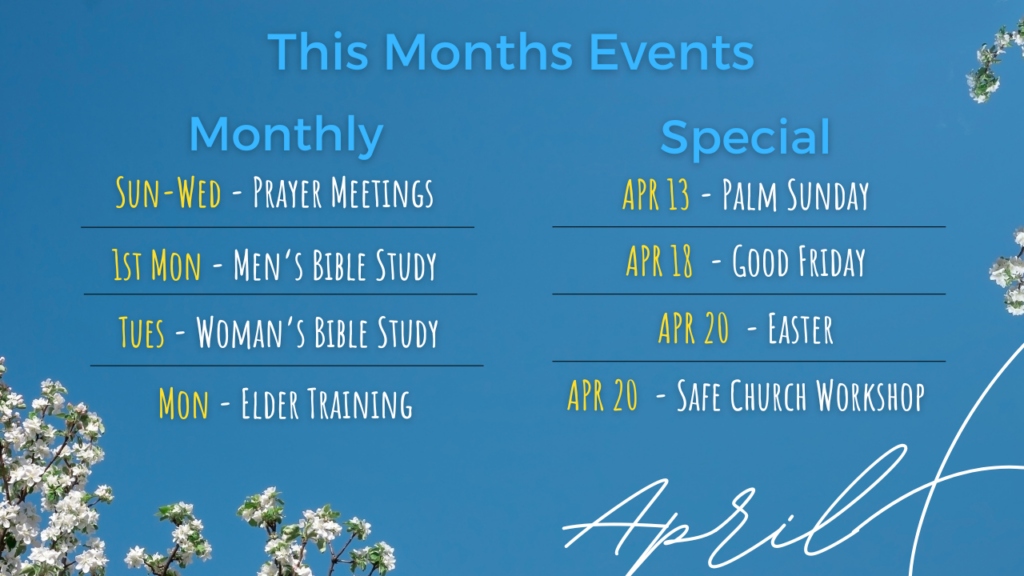 This Months Events

Monthly

Sun-Wed - Prayer Meetings

1st Mon - Men's Bible Study

Tues - Woman's Bible Study

Mon - Elder Training

Special

APR 13 - Palm Sunday

APR 18 - Good Friday

APR 20 - Easter

APR 20 - Safe Church Workshop

April